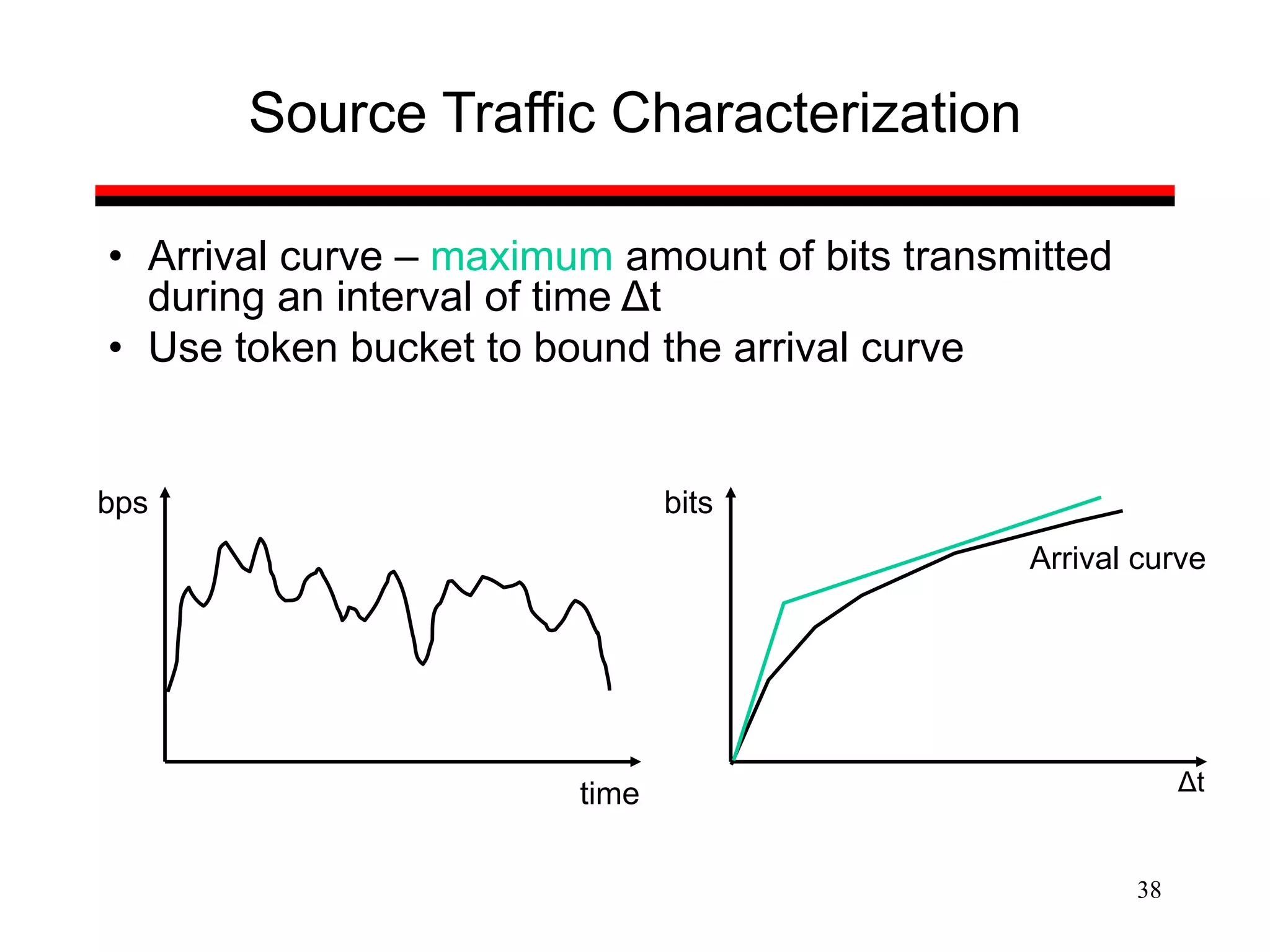 Source Traffic Characterization

• Arrival curve – maximum amount of bits transmitted during an interval of time Δt
• Use token bucket to bound the arrival curve

bps

time

bits

Arrival curve

Δt

38